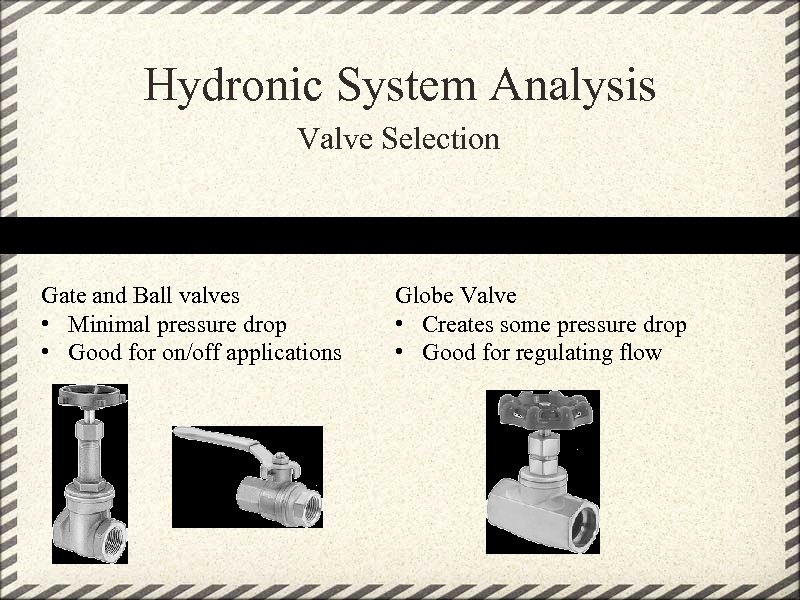 Hydronic System Analysis
Valve Selection

Gate and Ball valves
• Minimal pressure drop
• Good for on/off applications

Globe Valve
• Creates some pressure drop
• Good for regulating flow